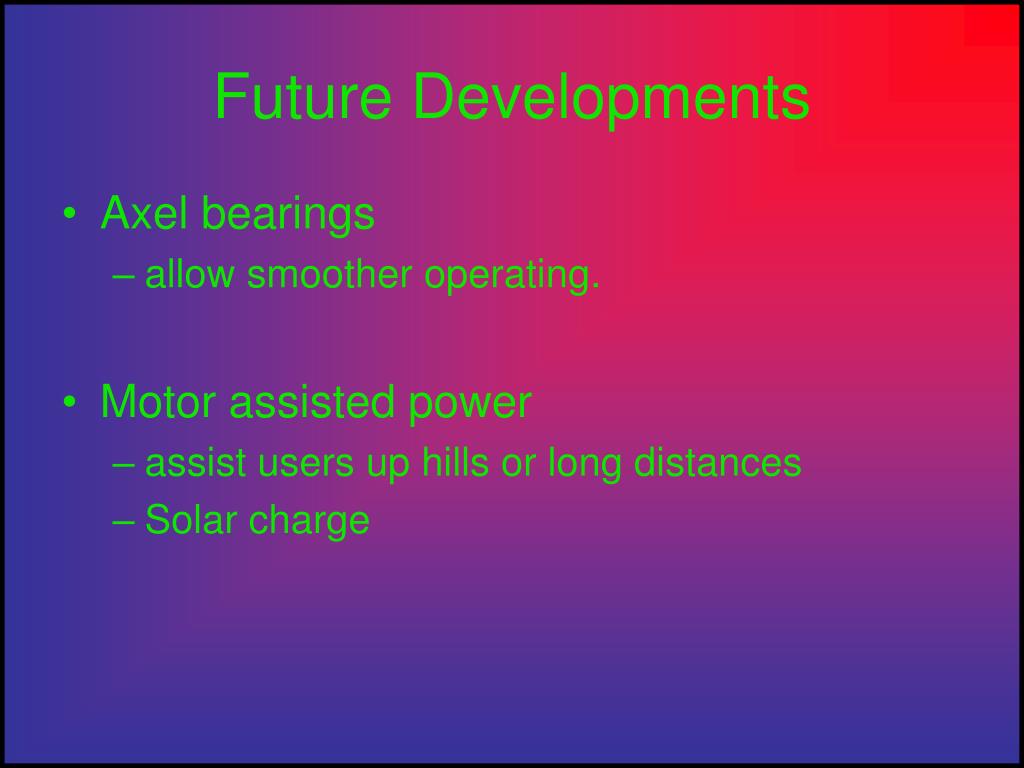 Future Developments

• Axel bearings
– allow smoother operating.

• Motor assisted power
– assist users up hills or long distances
– Solar charge